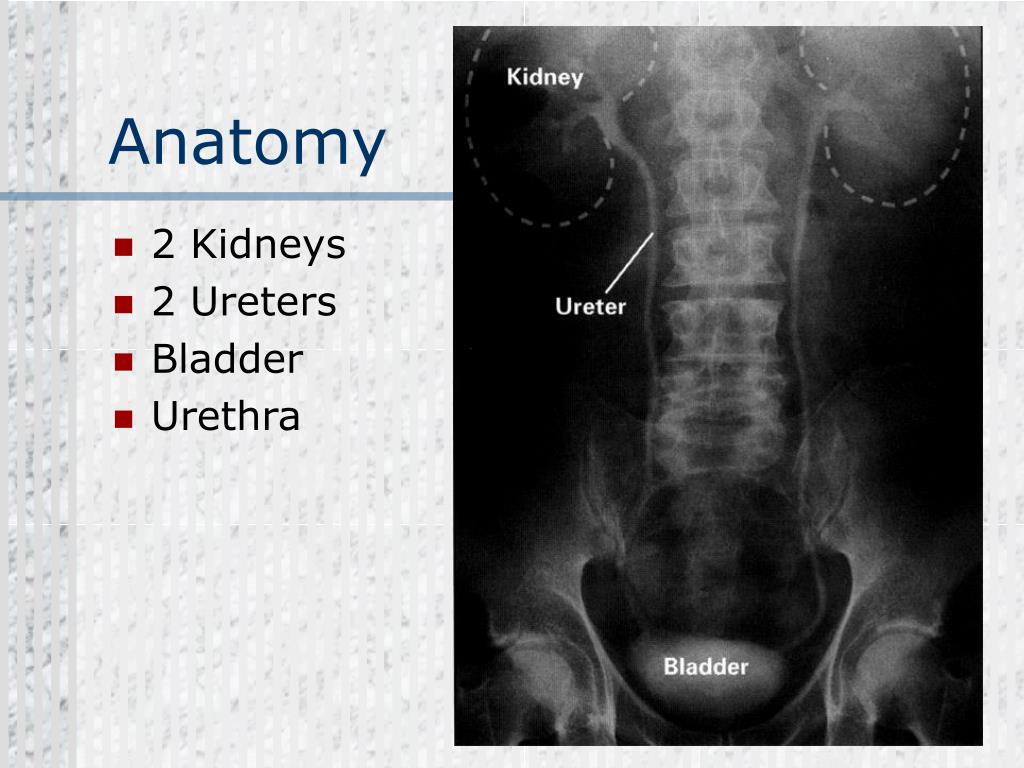 Anatomy

- 2 Kidneys
- 2 Ureters
- Bladder
- Urethra

Kidney

Ureter

Bladder